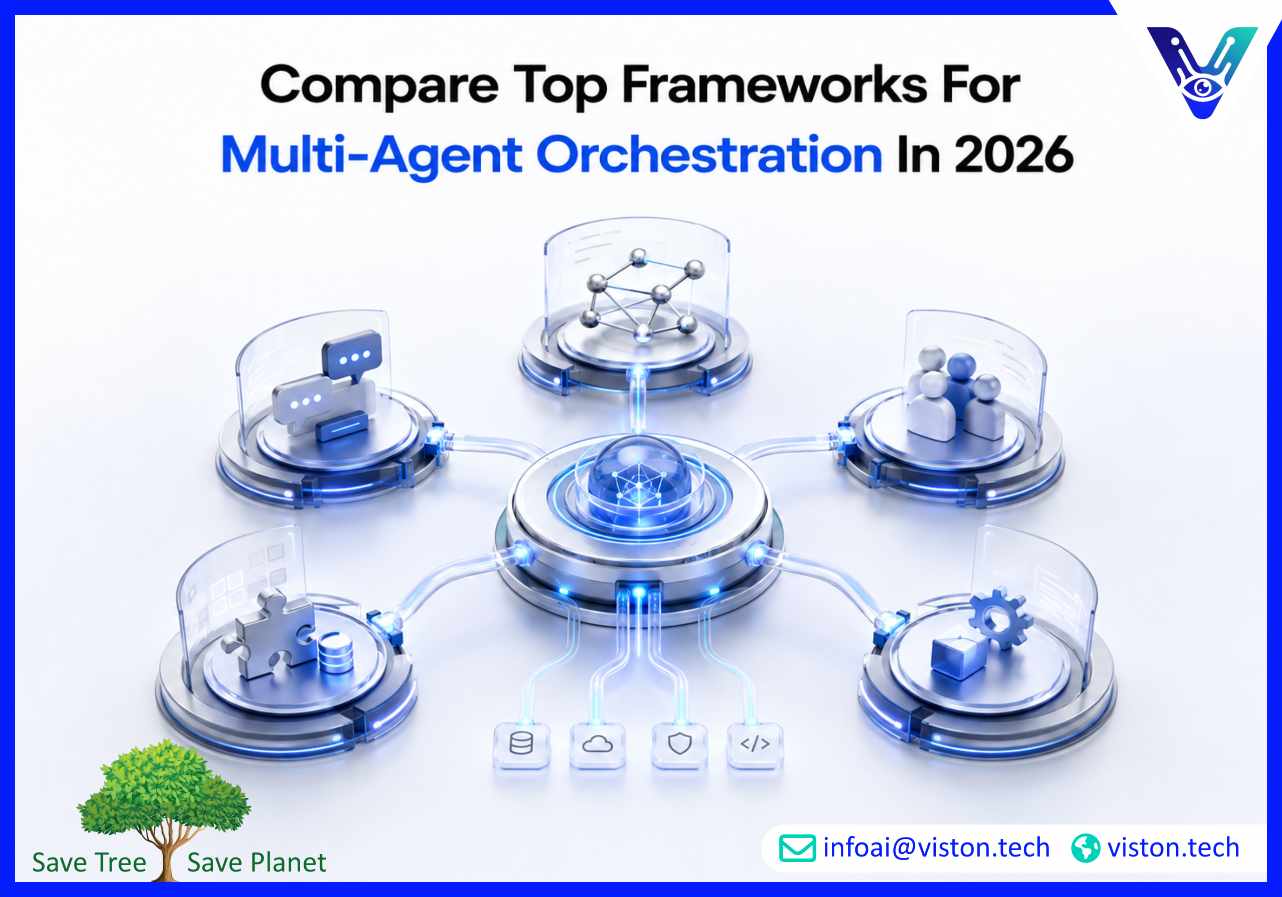 Compare Top Frameworks For Multi-Agent Orchestration In 2026

</>

Save Tree Save Planet

infoai@viston.tech viston.tech